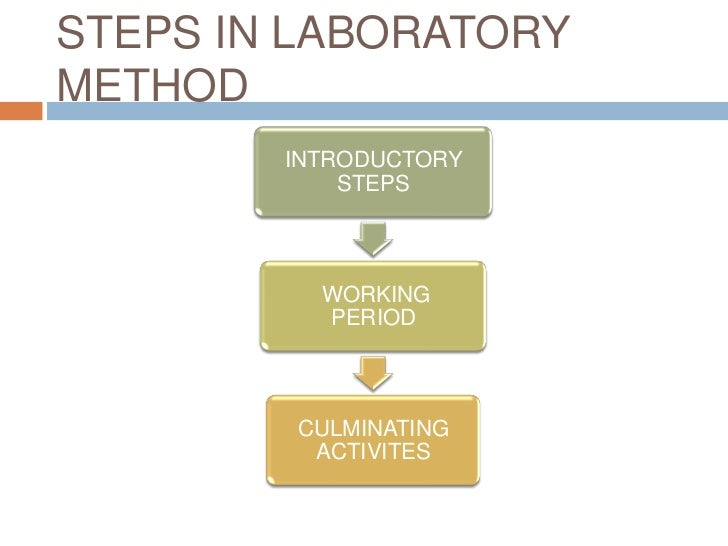 STEPS IN LABORATORY METHOD

INTRODUCTORY STEPS

WORKING PERIOD

CULMINATING ACTIVITES